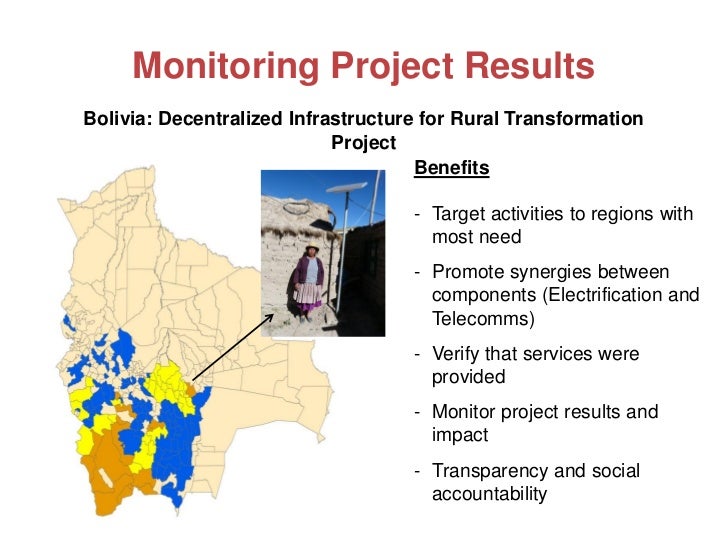 Monitoring Project Results

Bolivia: Decentralized Infrastructure for Rural Transformation Project

Benefits

- Target activities to regions with most need
- Promote synergies between components (Electrification and Telecomms)
- Verify that services were provided
- Monitor project results and impact
- Transparency and social accountability